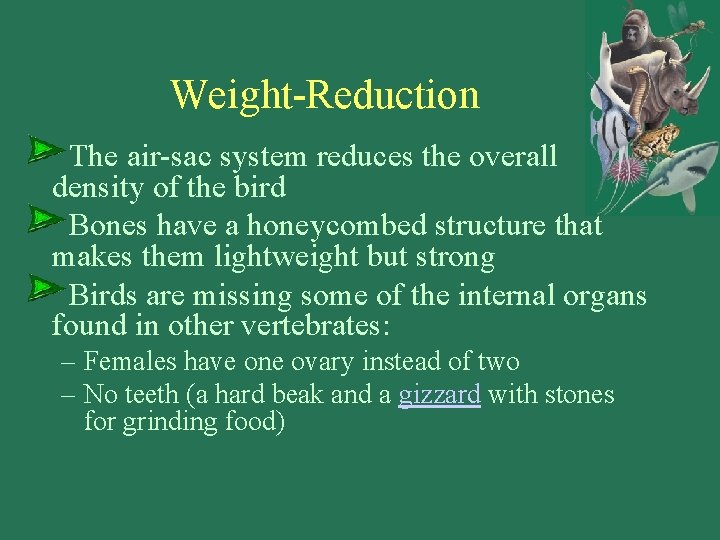 Weight-Reduction

The air-sac system reduces the overall density of the bird

Bones have a honeycombed structure that makes them lightweight but strong

Birds are missing some of the internal organs found in other vertebrates:

– Females have one ovary instead of two
– No teeth (a hard beak and a gizzard with stones for grinding food)